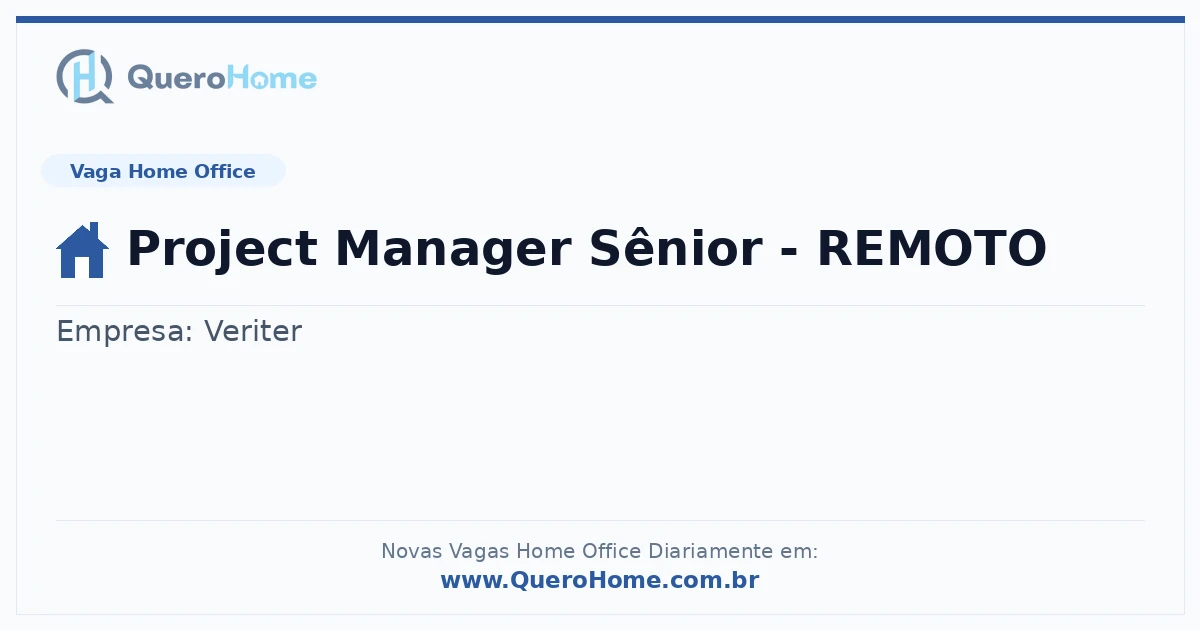 QueroHome

Vaga Home Office

Project Manager Sênior - REMOTO

Empresa: Veriter

Novas Vagas Home Office Diariamente em:
www.QueroHome.com.br